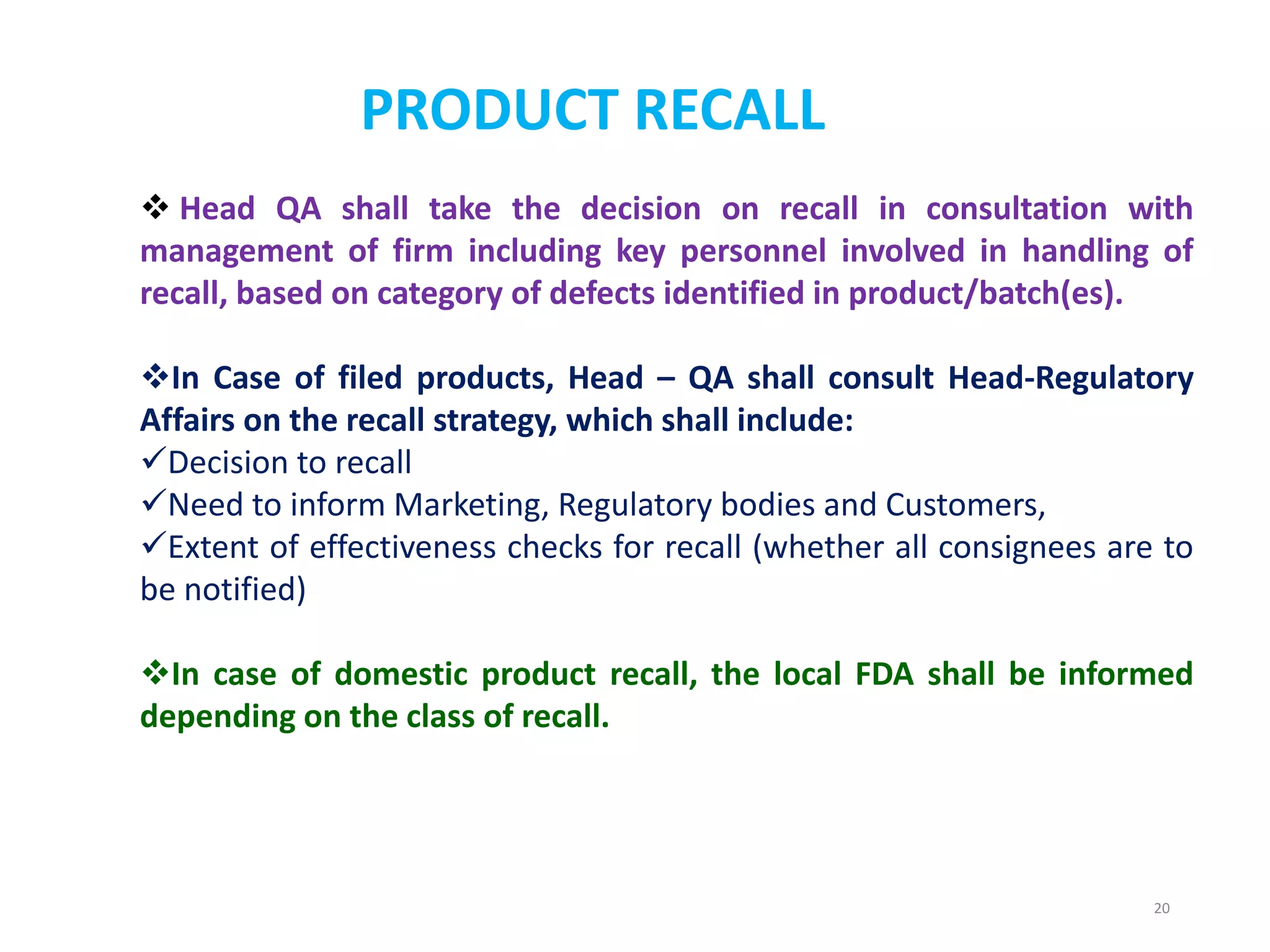 PRODUCT RECALL

❖ Head QA shall take the decision on recall in consultation with management of firm including key personnel involved in handling of recall, based on category of defects identified in product/batch(es).

❖In Case of filed products, Head – QA shall consult Head-Regulatory Affairs on the recall strategy, which shall include:
✓Decision to recall
✓Need to inform Marketing, Regulatory bodies and Customers,
✓Extent of effectiveness checks for recall (whether all consignees are to be notified)

❖In case of domestic product recall, the local FDA shall be informed depending on the class of recall.

20